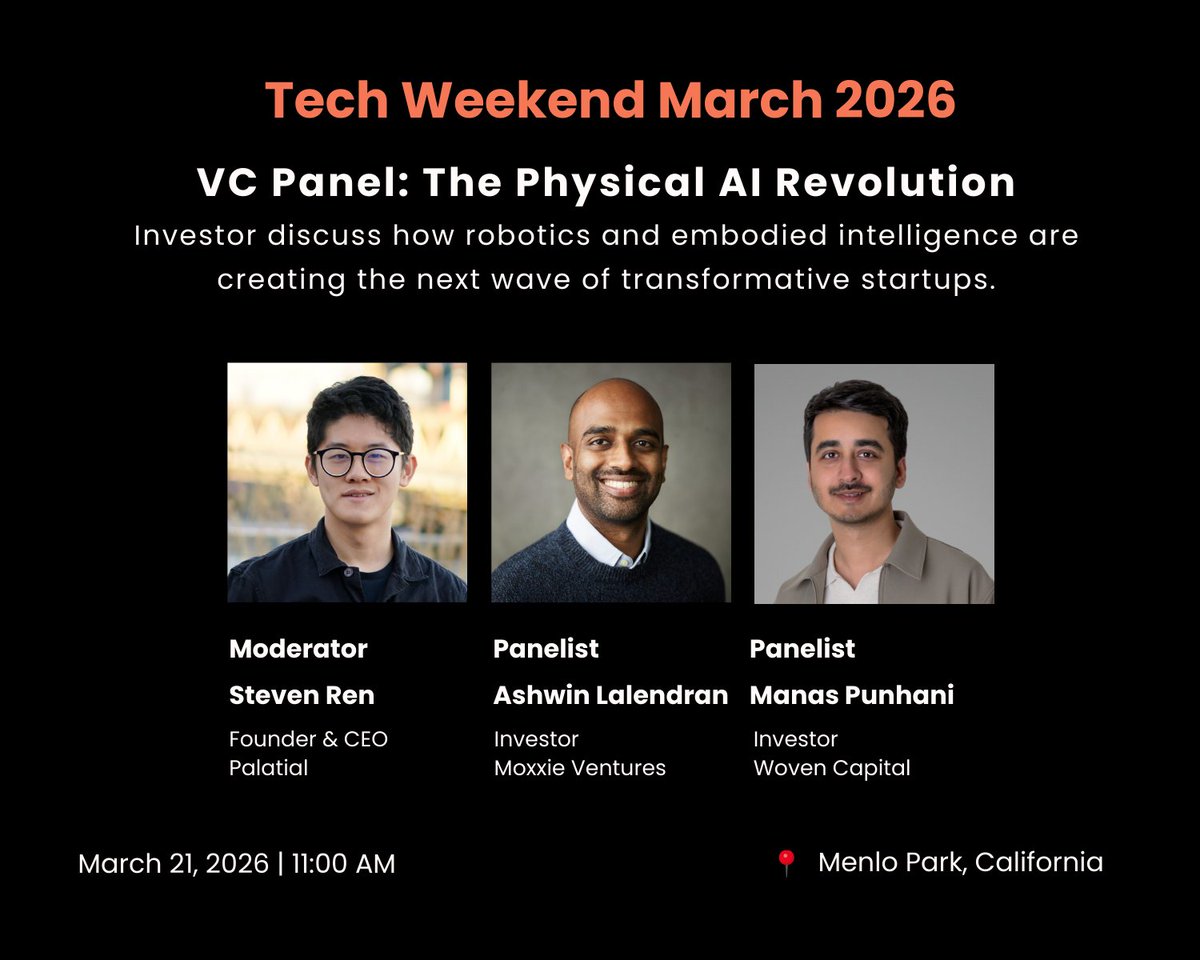 Tech Weekend March 2026

VC Panel: The Physical AI Revolution

Investor discuss how robotics and embodied intelligence are creating the next wave of transformative startups.

Moderator
Steven Ren
Founder & CEO
Palatial

Panelist
Ashwin Lalendran
Investor
Moxxie Ventures

Panelist
Manas Punhani
Investor
Woven Capital

March 21, 2026 | 11:00 AM

Menlo Park, California